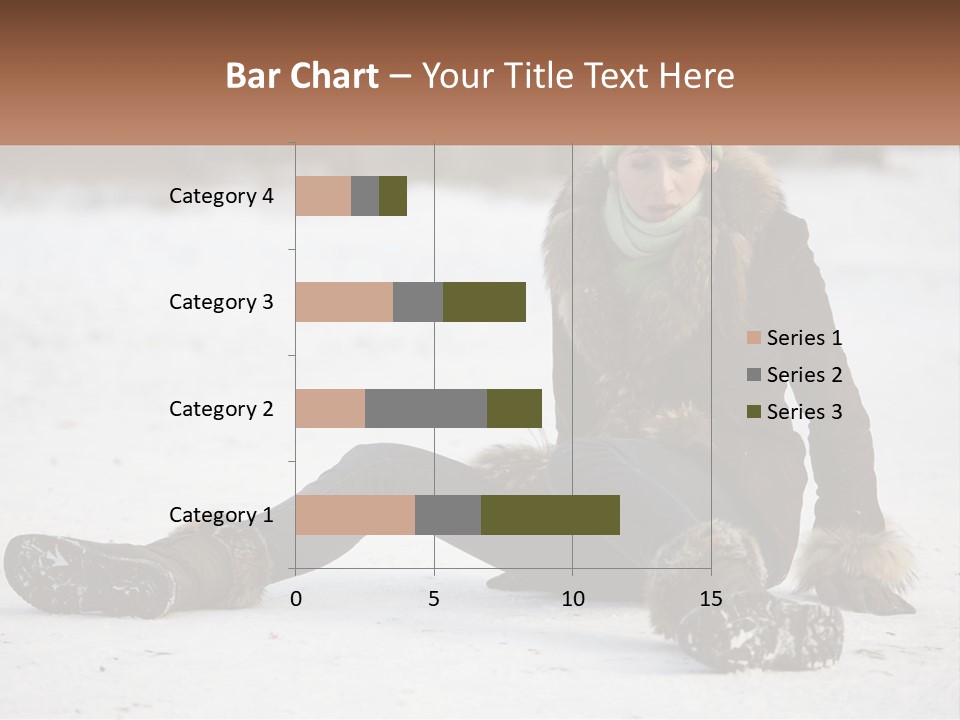 Bar Chart – Your Title Text Here

Category 4
Category 3
Category 2
Category 1

0
5
10
15

Series 1
Series 2
Series 3